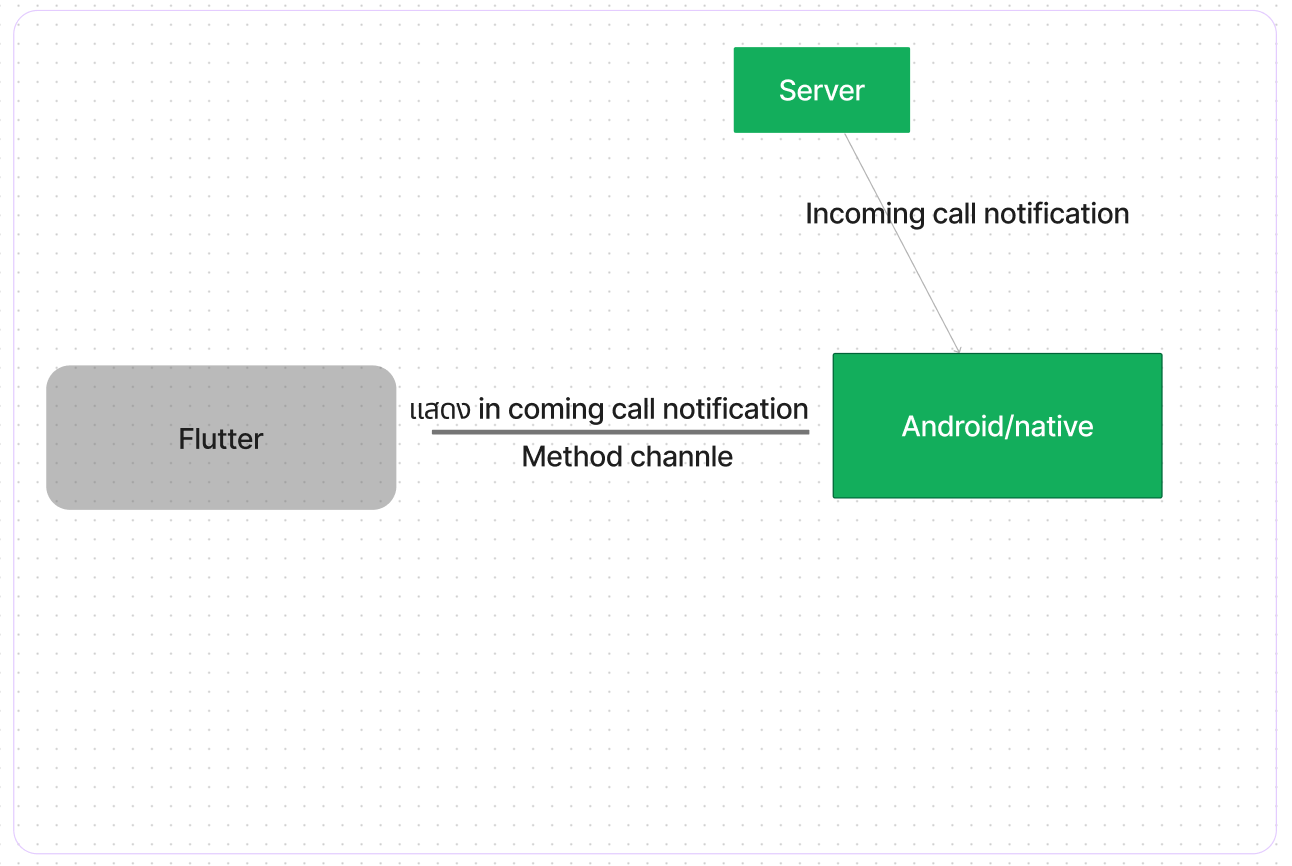 Server

Incoming call notification

Flutter

แสดง in coming call notification

Method channle

Android/native